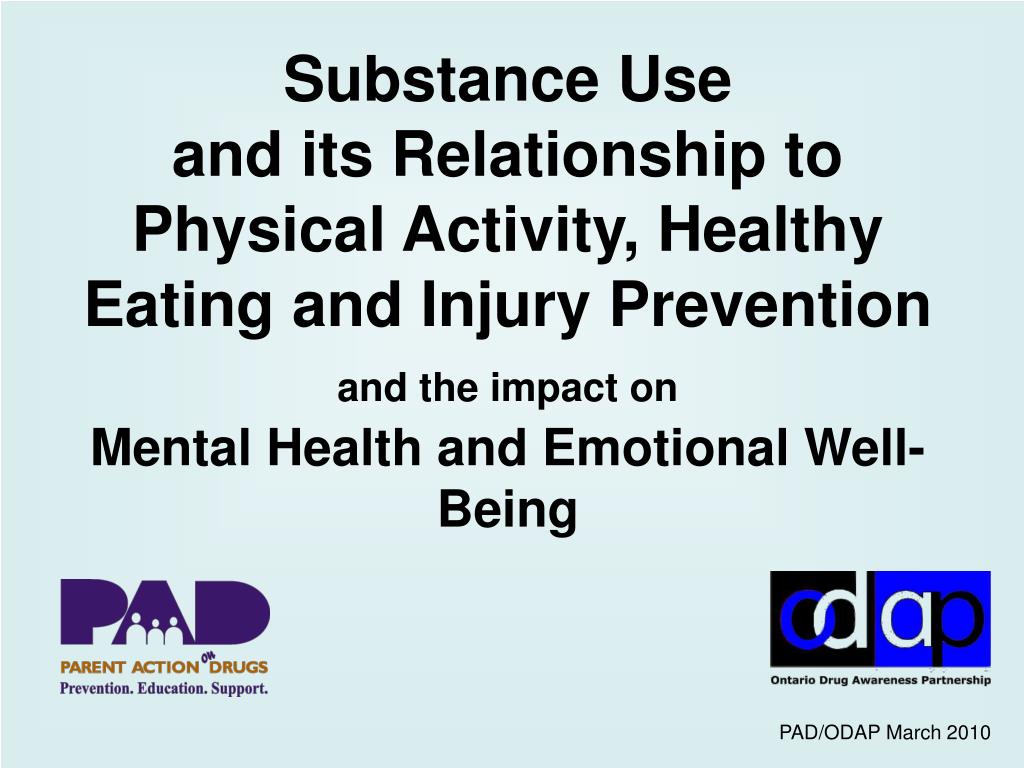 Substance Use and its Relationship to Physical Activity, Healthy Eating and Injury Prevention

and the impact on

Mental Health and Emotional Well-Being

PAD

PARENT ACTION ON DRUGS

Prevention. Education. Support.

odap

Ontario Drug Awareness Partnership

PAD/ODAP March 2010